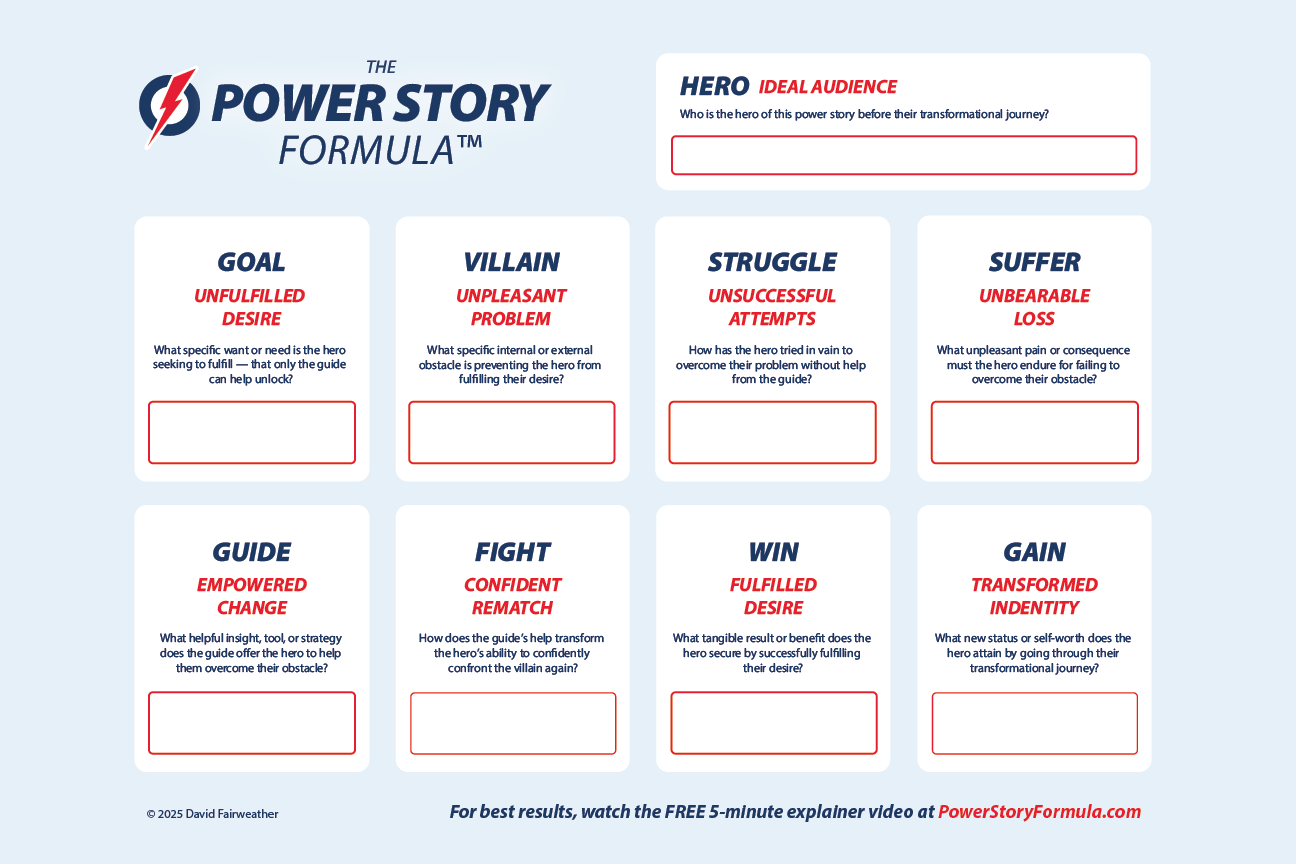 THE
POWER STORY
FORMULA™

HERO IDEAL AUDIENCE
Who is the hero of this power story before their transformational journey?

GOAL
UNFULFILLED DESIRE
What specific want or need is the hero seeking to fulfill — that only the guide can help unlock?

VILLAIN
UNPLEASANT PROBLEM
What specific internal or external obstacle is preventing the hero from fulfilling their desire?

STRUGGLE
UNSUCCESSFUL ATTEMPTS
How has the hero tried in vain to overcome their problem without help from the guide?

SUFFER
UNBEARABLE LOSS
What unpleasant pain or consequence must the hero endure for failing to overcome their obstacle?

GUIDE
EMPOWERED CHANGE
What helpful insight, tool, or strategy does the guide offer the hero to help them overcome their obstacle?

FIGHT
CONFIDENT REMATCH
How does the guide's help transform the hero's ability to confidently confront the villain again?

WIN
FULFILLED DESIRE
What tangible result or benefit does the hero secure by successfully fulfilling their desire?

GAIN
TRANSFORMED INDENTITY
What new status or self-worth does the hero attain by going through their transformational journey?

© 2025 David Fairweather

For best results, watch the FREE 5-minute explainer video at PowerStoryFormula.com